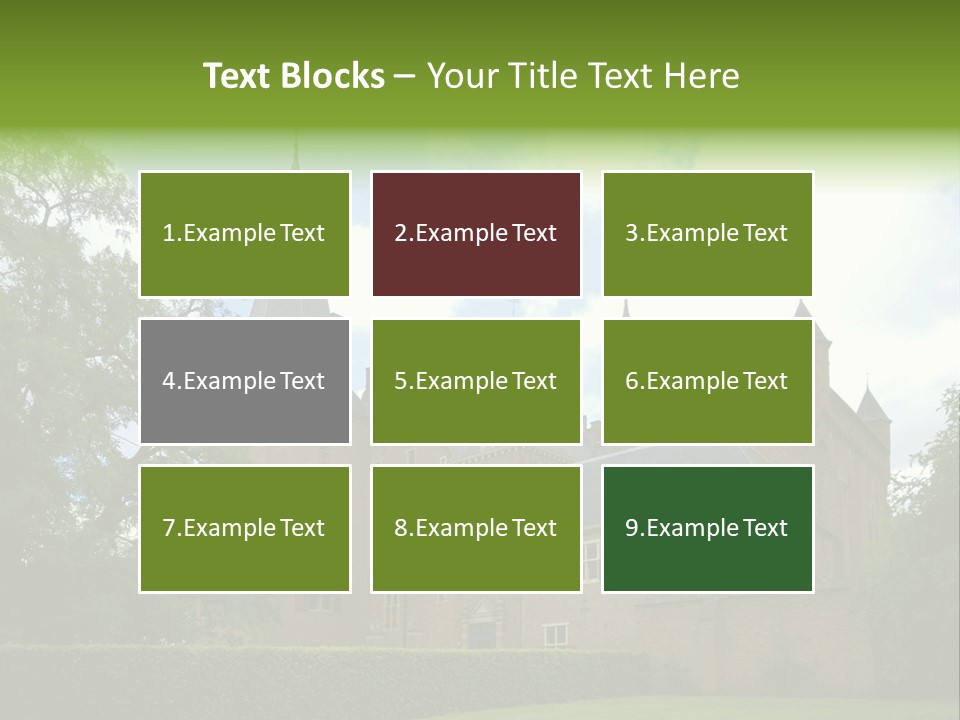 Text Blocks – Your Title Text Here

1.Example Text

2.Example Text

3.Example Text

4.Example Text

5.Example Text

6.Example Text

7.Example Text

8.Example Text

9.Example Text